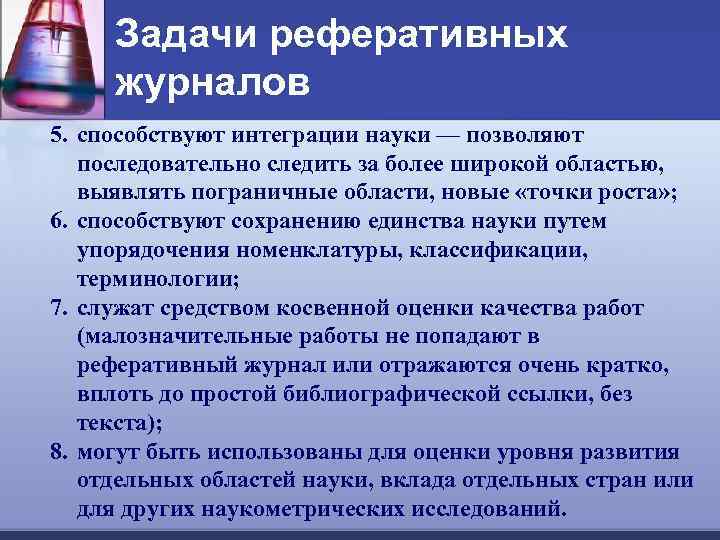 Задачи реферативных журналов

5. способствуют интеграции науки — позволяют последовательно следить за более широкой областью, выявлять пограничные области, новые «точки роста»;
6. способствуют сохранению единства науки путем упорядочения номенклатуры, классификации, терминологии;
7. служат средством косвенной оценки качества работ (малозначительные работы не попадают в реферативный журнал или отражаются очень кратко, вплоть до простой библиографической ссылки, без текста);
8. могут быть использованы для оценки уровня развития отдельных областей науки, вклада отдельных стран или для других наукометрических исследований.